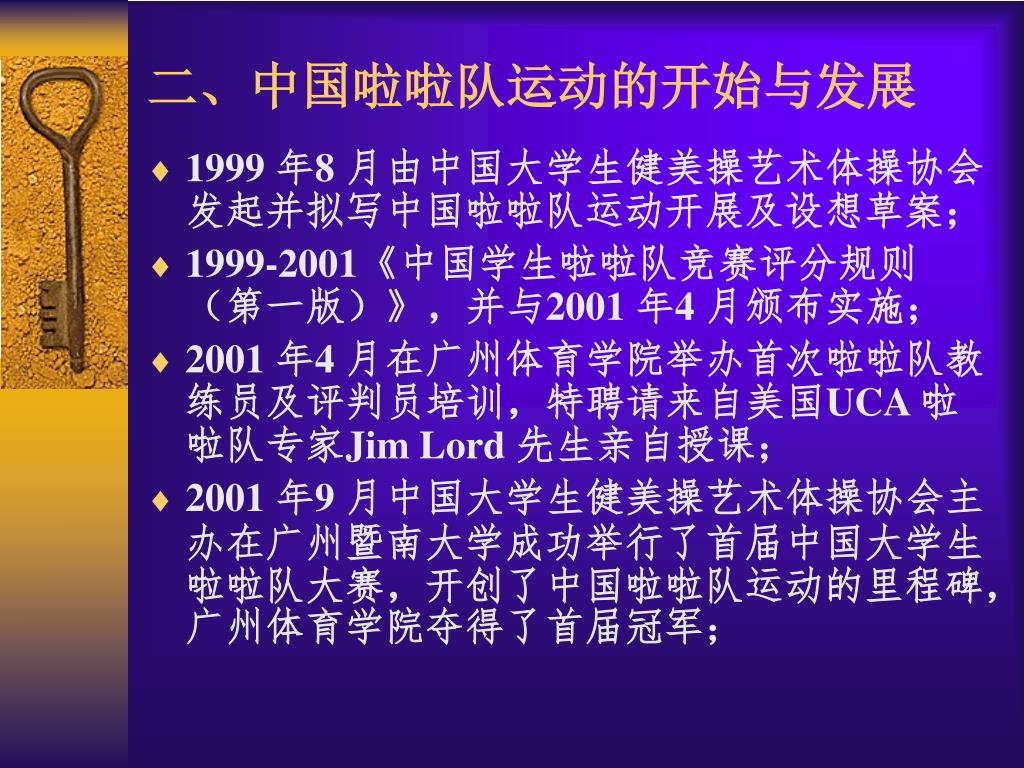 二、中国啦啦队运动的开始与发展

♦ 1999 年8 月由中国大学生健美操艺术体操协会发起并拟写中国啦啦队运动开展及设想草案；

♦ 1999-2001《中国学生啦啦队竞赛评分规则（第一版）》，并与2001 年4 月颁布实施；

♦ 2001 年4 月在广州体育学院举办首次啦啦队教练员及评判员培训，特聘请来自美国UCA 啦啦队专家Jim Lord 先生亲自授课；

♦ 2001 年9 月中国大学生健美操艺术体操协会主办在广州暨南大学成功举行了首届中国大学生啦啦队大赛，开创了中国啦啦队运动的里程碑，广州体育学院夺得了首届冠军；